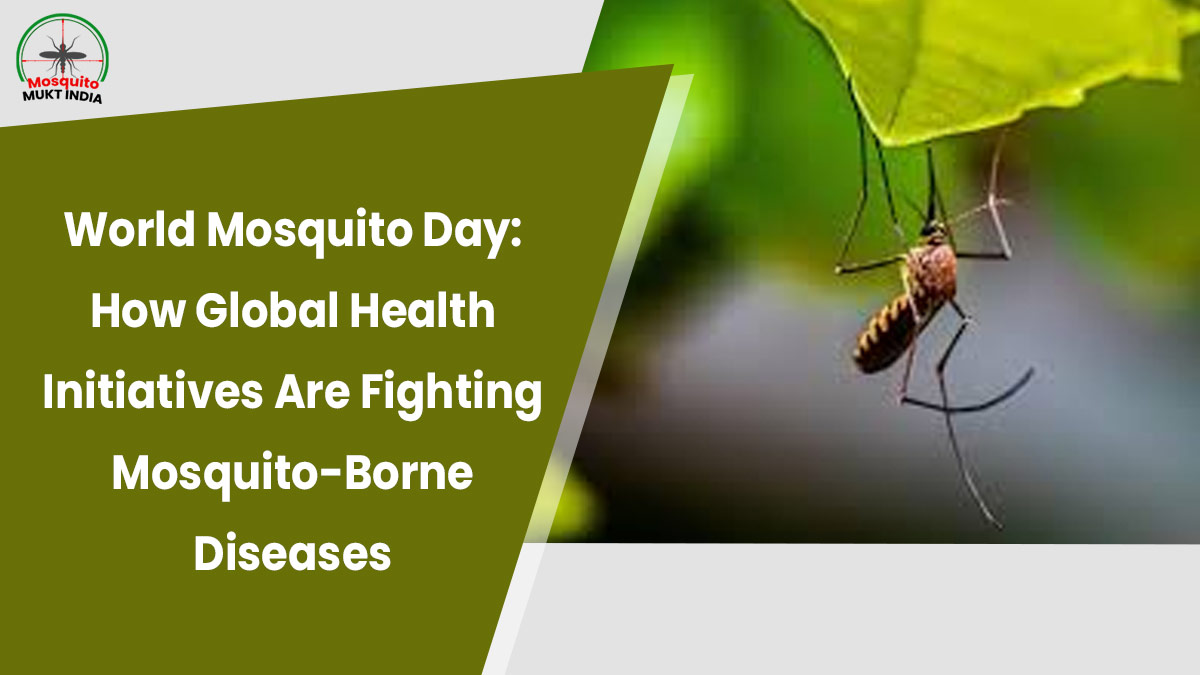 Mosquito
MUKT INDIA

World Mosquito Day: How Global Health Initiatives Are Fighting Mosquito-Borne Diseases